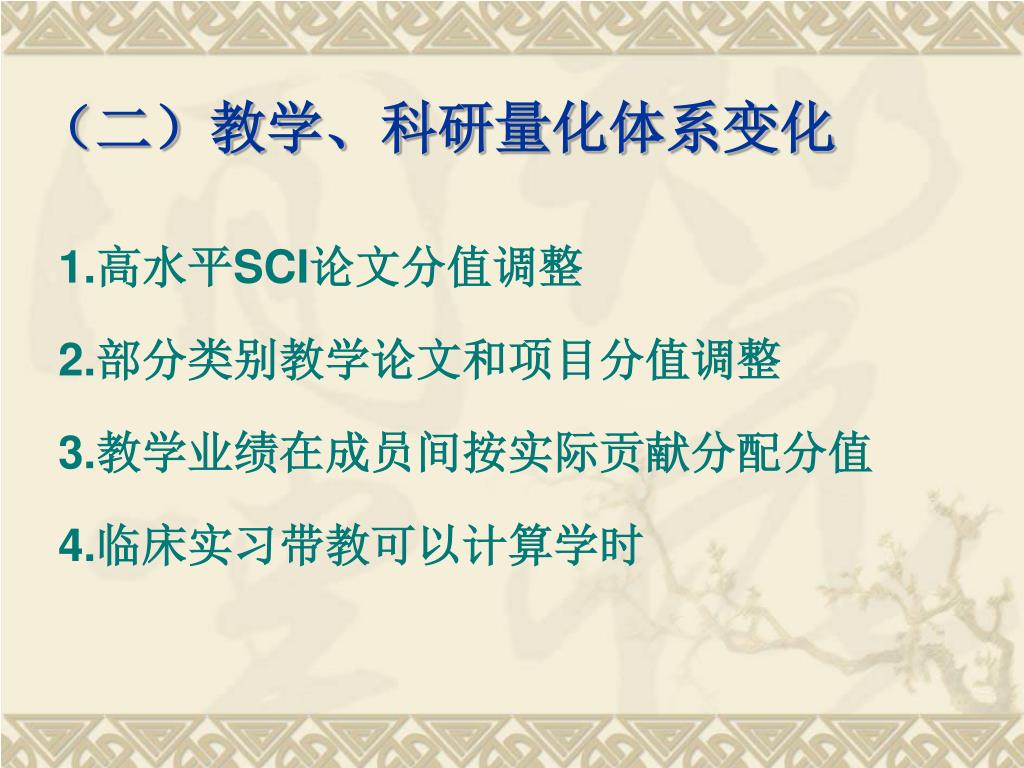 （二）教学、科研量化体系变化

1.高水平SCI论文分值调整

2.部分类别教学论文和项目分值调整

3.教学业绩在成员间按实际贡献分配分值

4.临床实习带教可以计算学时